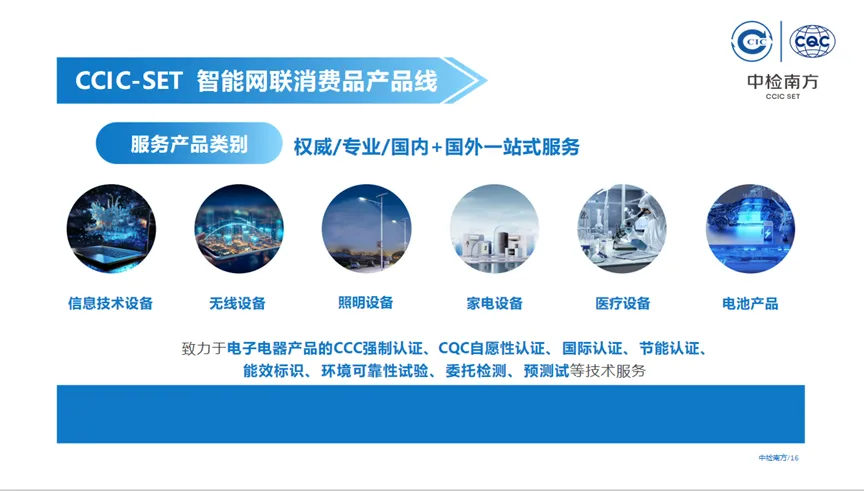 CIC CQC
中检南方
CCIC SET

CCIC-SET 智能网联消费品产品线

服务产品类别

权威/专业/国内+国外一站式服务

信息技术设备

无线设备

照明设备

家电设备

医疗设备

电池产品

致力于电子电器产品的CCC强制认证、CQC自愿性认证、国际认证、节能认证、能效标识、环境可靠性试验、委托检测、预测试等技术服务

中检南方/16